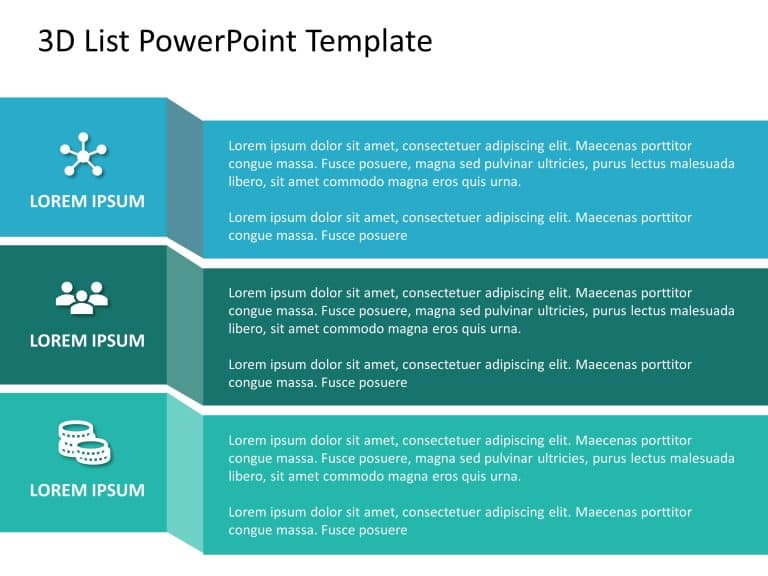 3D List PowerPoint Template

LOREM IPSUM

Lorem ipsum dolor sit amet, consectetuer adipiscing elit. Maecenas porttitor congue massa. Fusce posuere, magna sed pulvinar ultricies, purus lectus malesuada libero, sit amet commodo magna eros quis urna.

Lorem ipsum dolor sit amet, consectetuer adipiscing elit. Maecenas porttitor congue massa. Fusce posuere

LOREM IPSUM

Lorem ipsum dolor sit amet, consectetuer adipiscing elit. Maecenas porttitor congue massa. Fusce posuere, magna sed pulvinar ultricies, purus lectus malesuada libero, sit amet commodo magna eros quis urna.

Lorem ipsum dolor sit amet, consectetuer adipiscing elit. Maecenas porttitor congue massa. Fusce posuere

LOREM IPSUM

Lorem ipsum dolor sit amet, consectetuer adipiscing elit. Maecenas porttitor congue massa. Fusce posuere, magna sed pulvinar ultricies, purus lectus malesuada libero, sit amet commodo magna eros quis urna.

Lorem ipsum dolor sit amet, consectetuer adipiscing elit. Maecenas porttitor congue massa. Fusce posuere